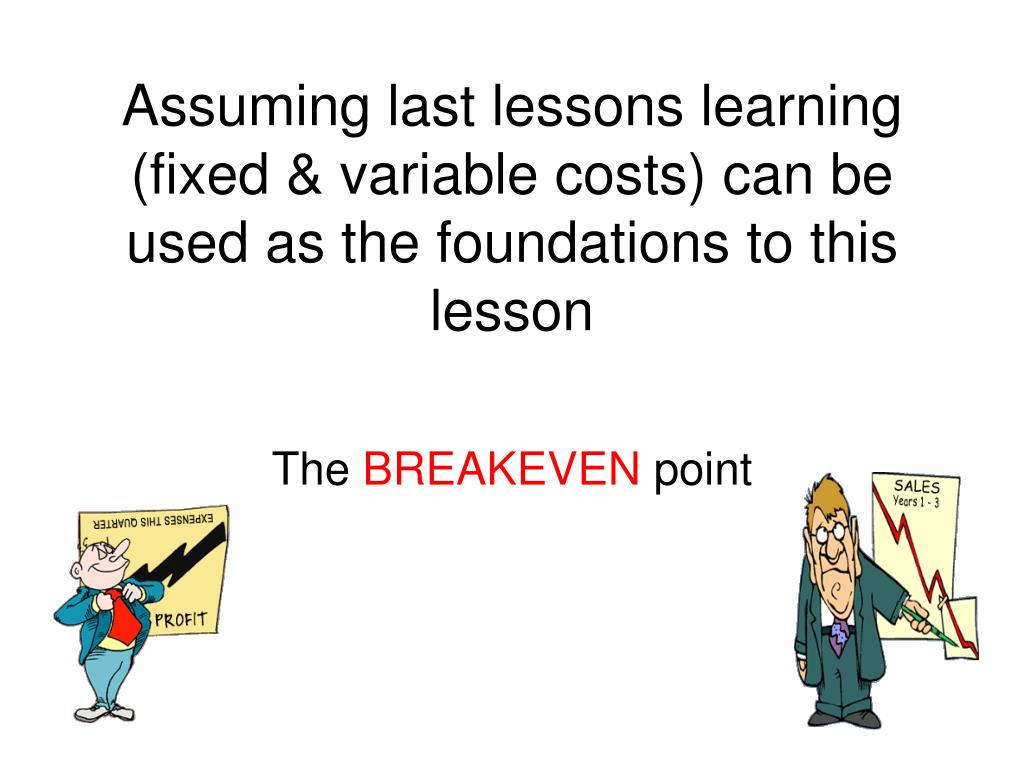 Assuming last lessons learning (fixed & variable costs) can be used as the foundations to this lesson

The BREAKEVEN point

EXPENSES THIS QUARTER

PROFIT

SALES
Years 1 - 3